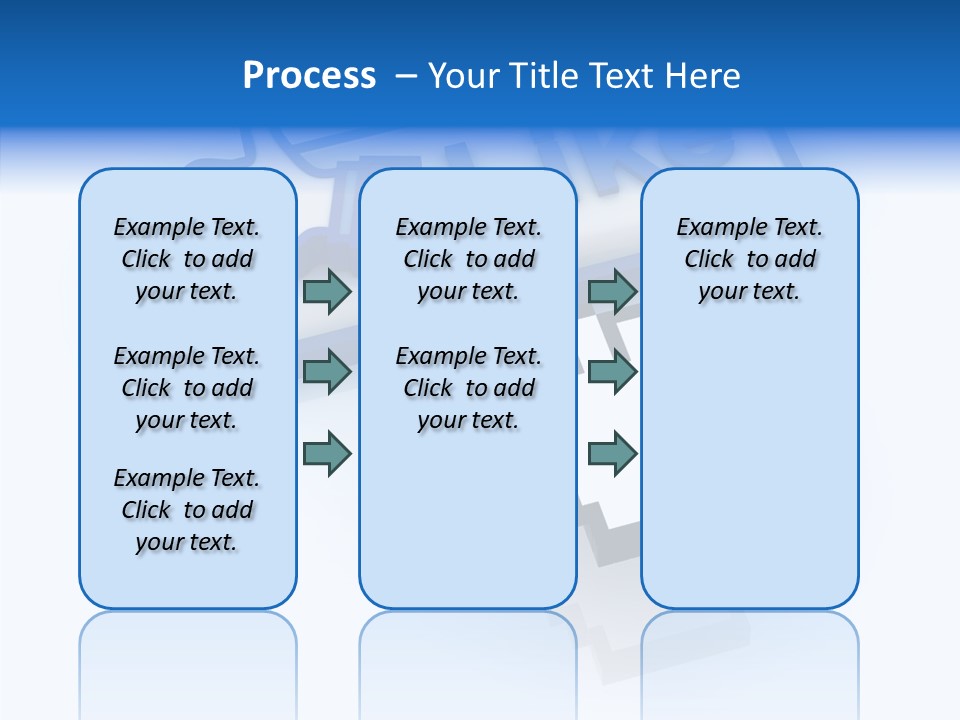 Process – Your Title Text Here

Example Text. Click to add your text.

Example Text. Click to add your text.

Example Text. Click to add your text.

Example Text. Click to add your text.

Example Text. Click to add your text.

Example Text. Click to add your text.